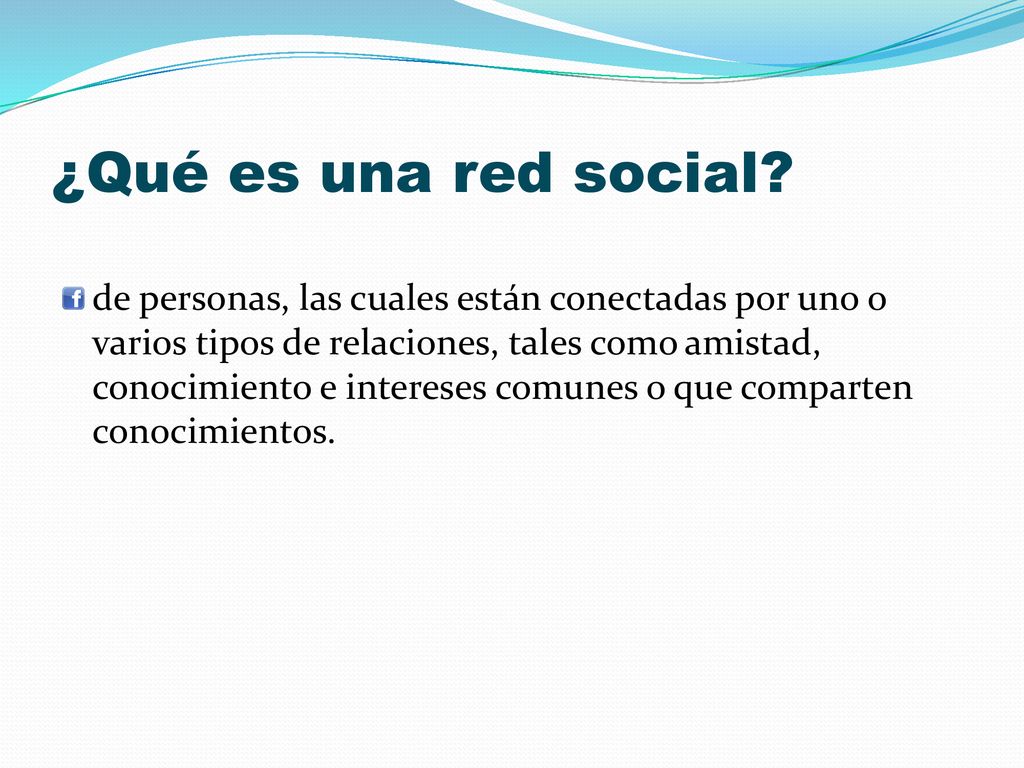 ¿Qué es una red social?

de personas, las cuales están conectadas por uno o varios tipos de relaciones, tales como amistad, conocimiento e intereses comunes o que comparten conocimientos.